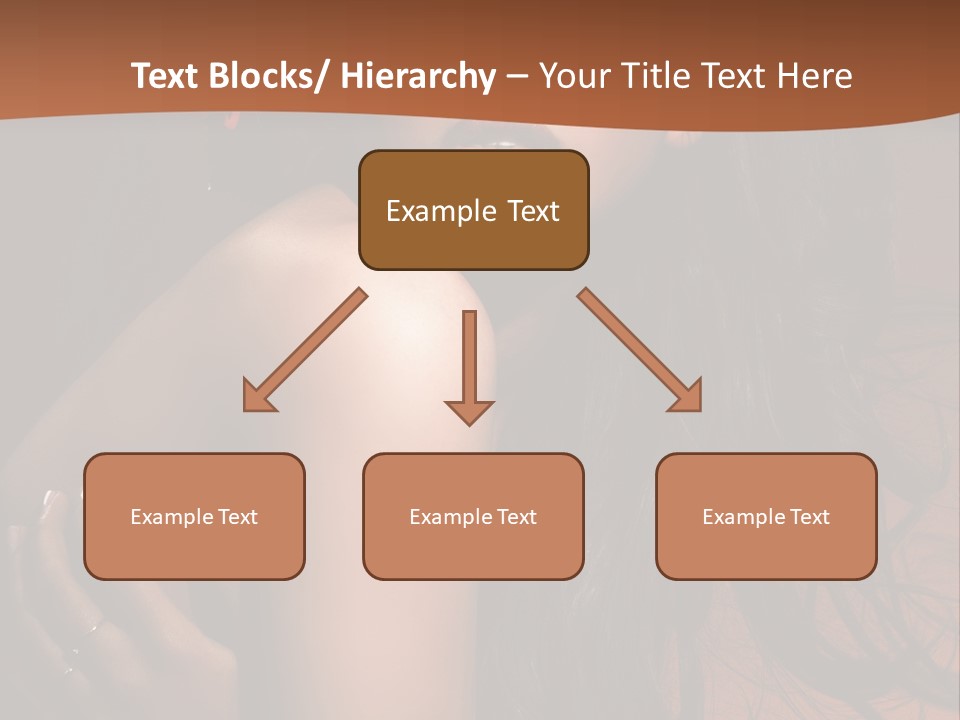 Text Blocks/ Hierarchy – Your Title Text Here

Example Text

Example Text

Example Text

Example Text